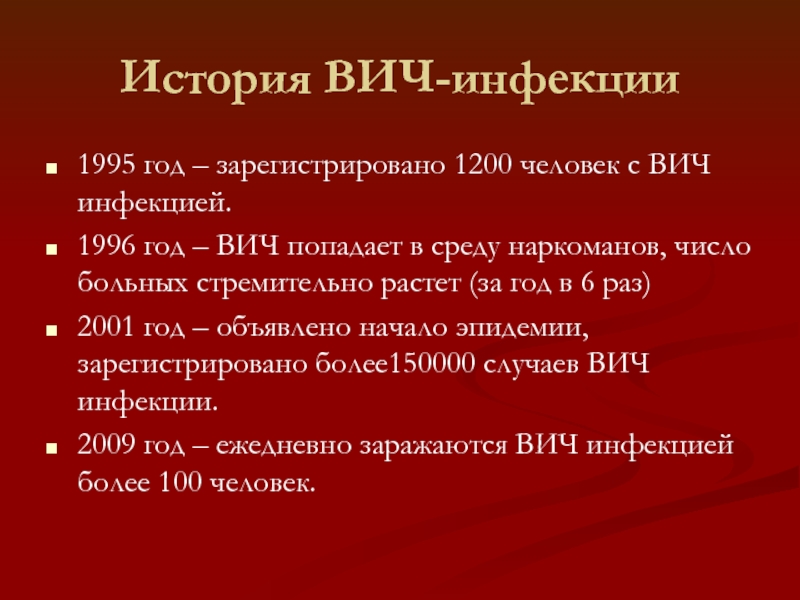 История ВИЧ-инфекции

- 1995 год – зарегистрировано 1200 человек с ВИЧ инфекцией.
- 1996 год – ВИЧ попадает в среду наркоманов, число больных стремительно растет (за год в 6 раз)
- 2001 год – объявлено начало эпидемии, зарегистрировано более150000 случаев ВИЧ инфекции.
- 2009 год – ежедневно заражаются ВИЧ инфекцией более 100 человек.